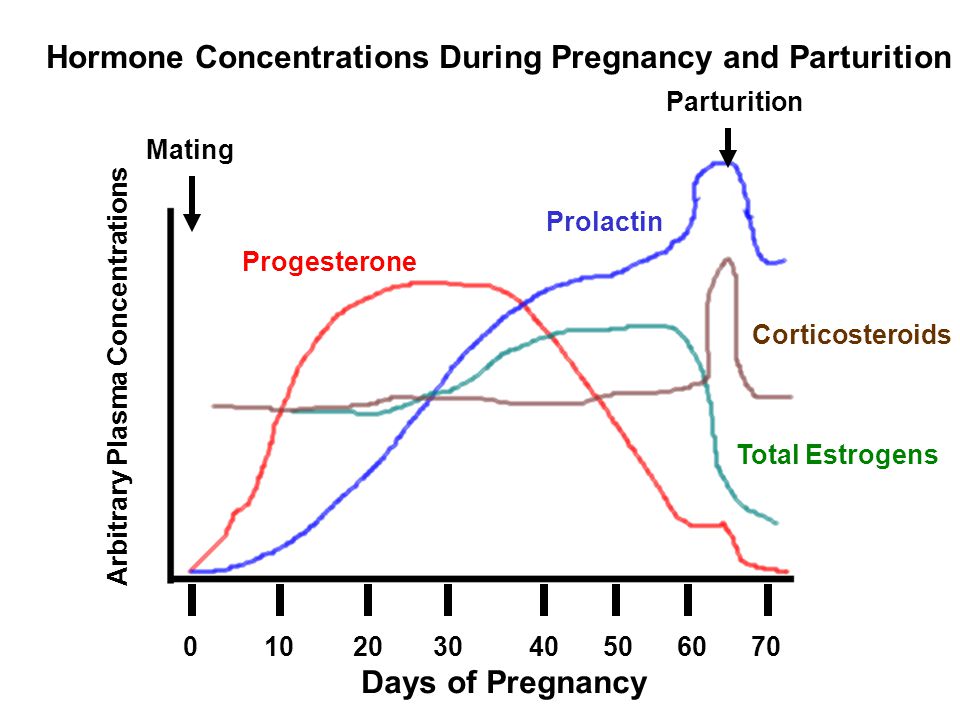 Hormone Concentrations During Pregnancy and Parturition

Parturition

Mating

Arbitrary Plasma Concentrations

Prolactin

Progesterone

Corticosteroids

Total Estrogens

0
10
20
30
40
50
60
70

Days of Pregnancy